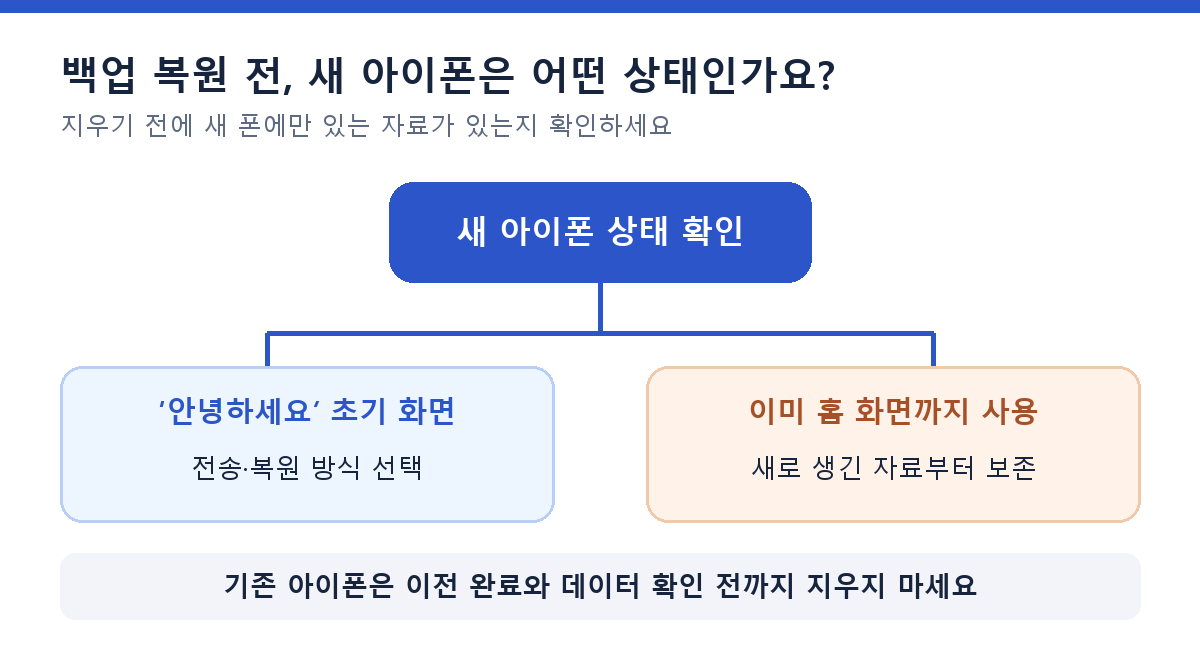 백업 복원 전, 새 아이폰은 어떤 상태인가요?

지우기 전에 새 폰에만 있는 자료가 있는지 확인하세요

새 아이폰 상태 확인

'안녕하세요' 초기 화면

전송·복원 방식 선택

이미 홈 화면까지 사용

새로 생긴 자료부터 보존

기존 아이폰은 이전 완료와 데이터 확인 전까지 지우지 마세요